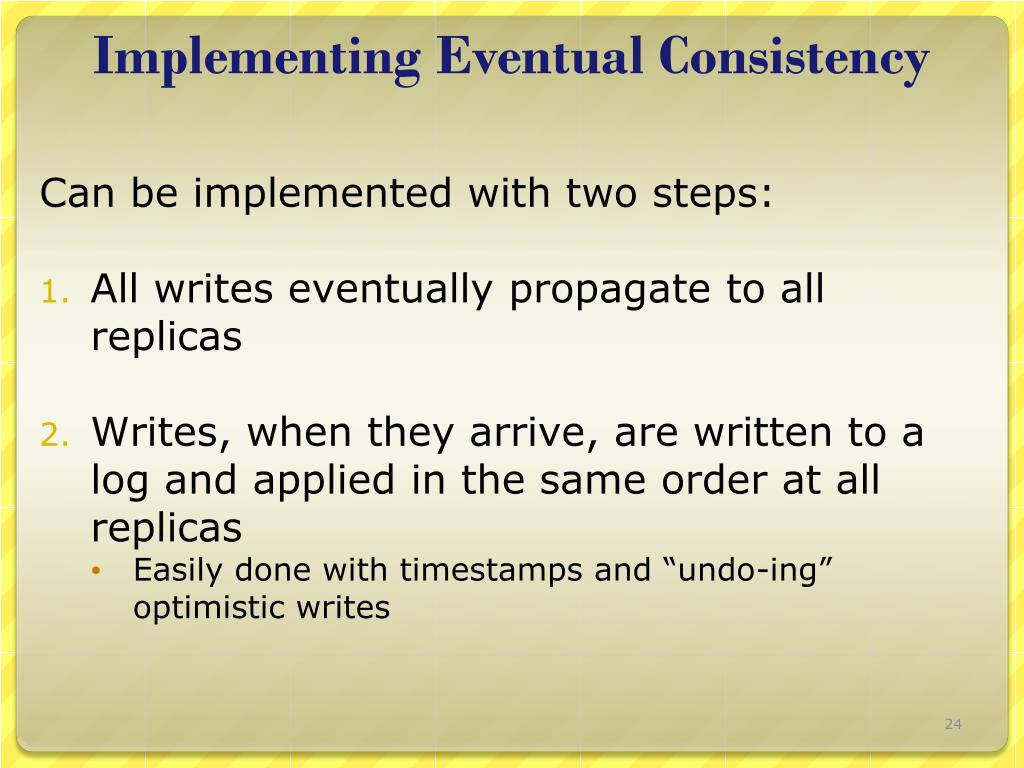 Implementing Eventual Consistency

Can be implemented with two steps:

1. All writes eventually propagate to all replicas

2. Writes, when they arrive, are written to a log and applied in the same order at all replicas
• Easily done with timestamps and “undo-ing” optimistic writes

24